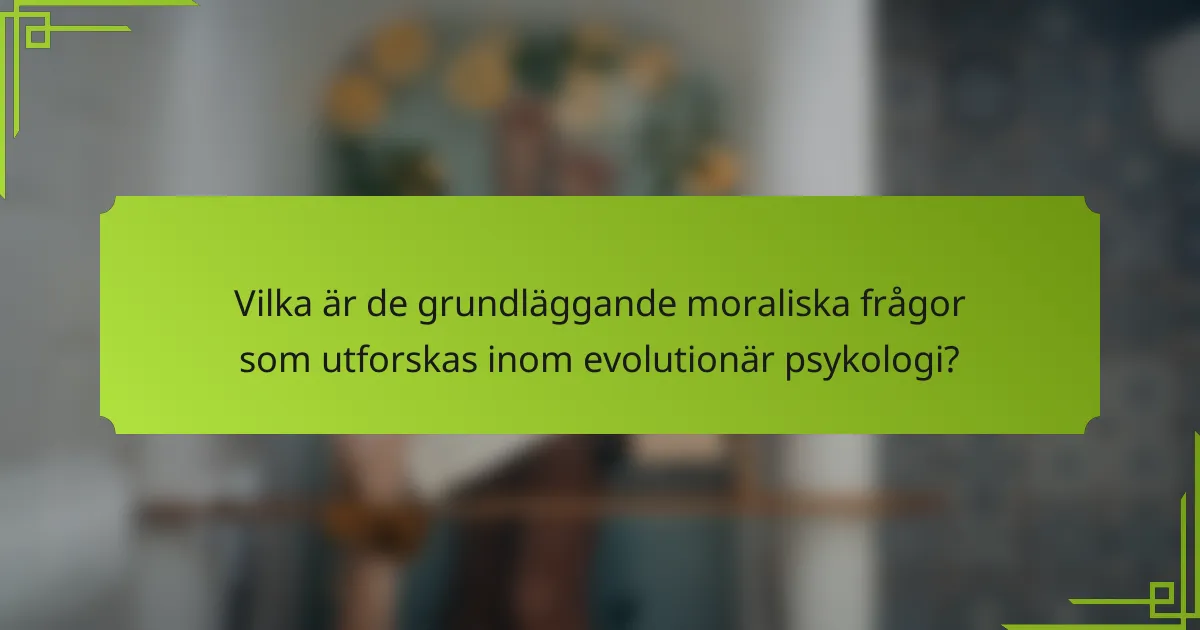 Vilka är de grundläggande moraliska frågor som utforskas inom evolutionär psykologi?